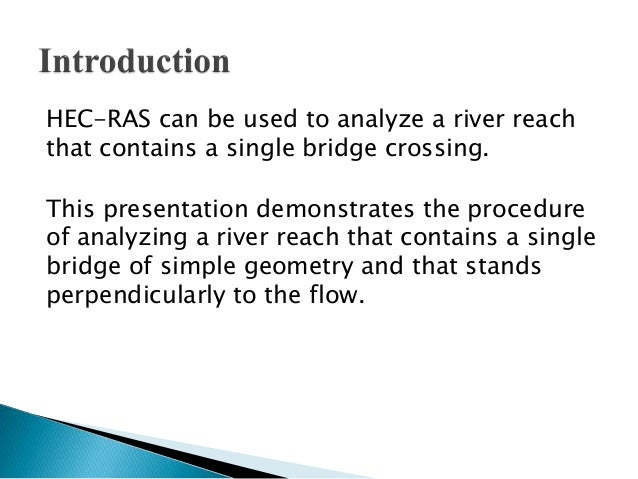 Introduction

HEC-RAS can be used to analyze a river reach that contains a single bridge crossing.

This presentation demonstrates the procedure of analyzing a river reach that contains a single bridge of simple geometry and that stands perpendicularly to the flow.